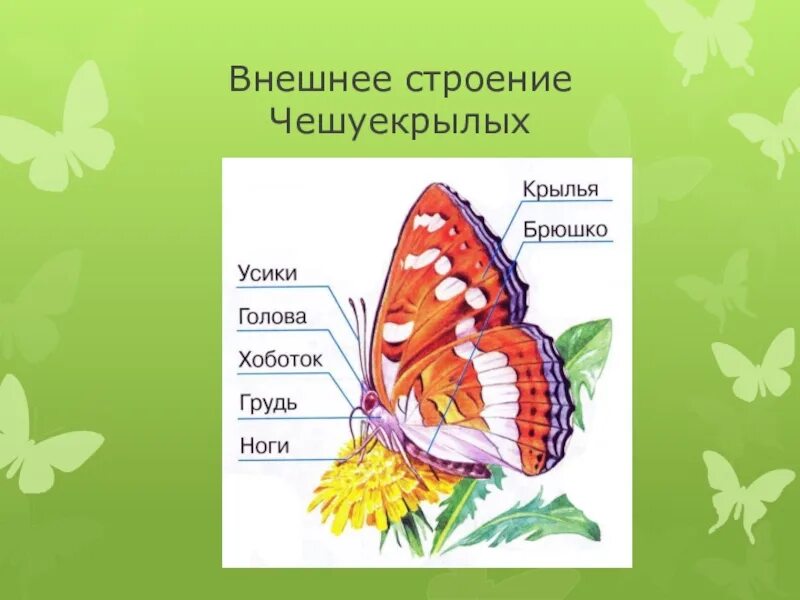 Внешнее строение Чешуекрылых

Крылья
Брюшко
Усики
Голова
Хоботок
Грудь
Ноги